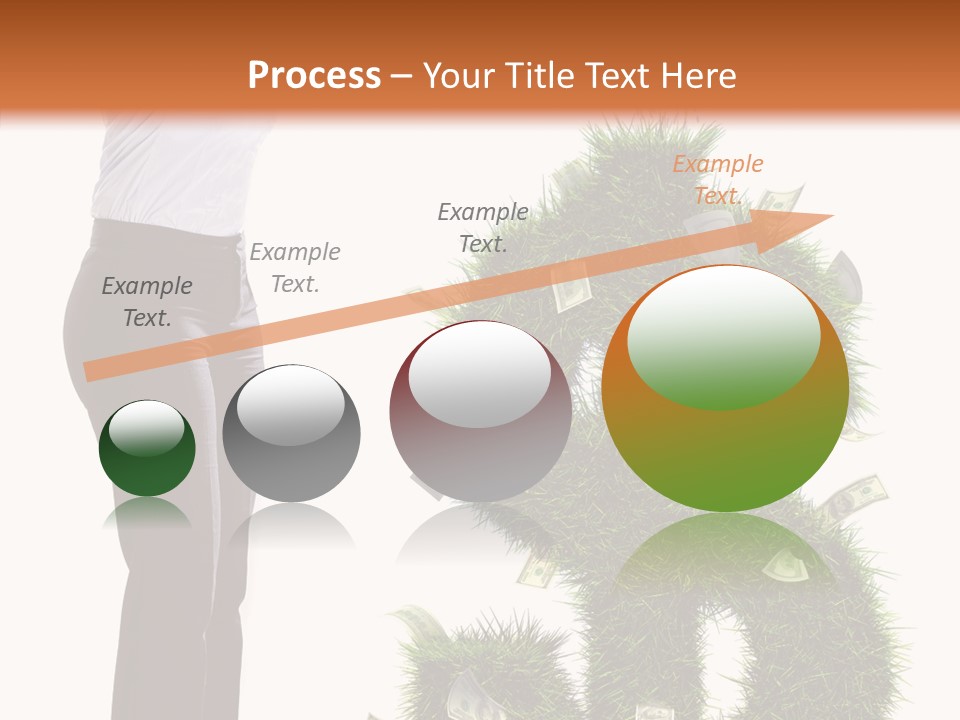 Process – Your Title Text Here

Example Text.

Example Text.

Example Text.

Example Text.